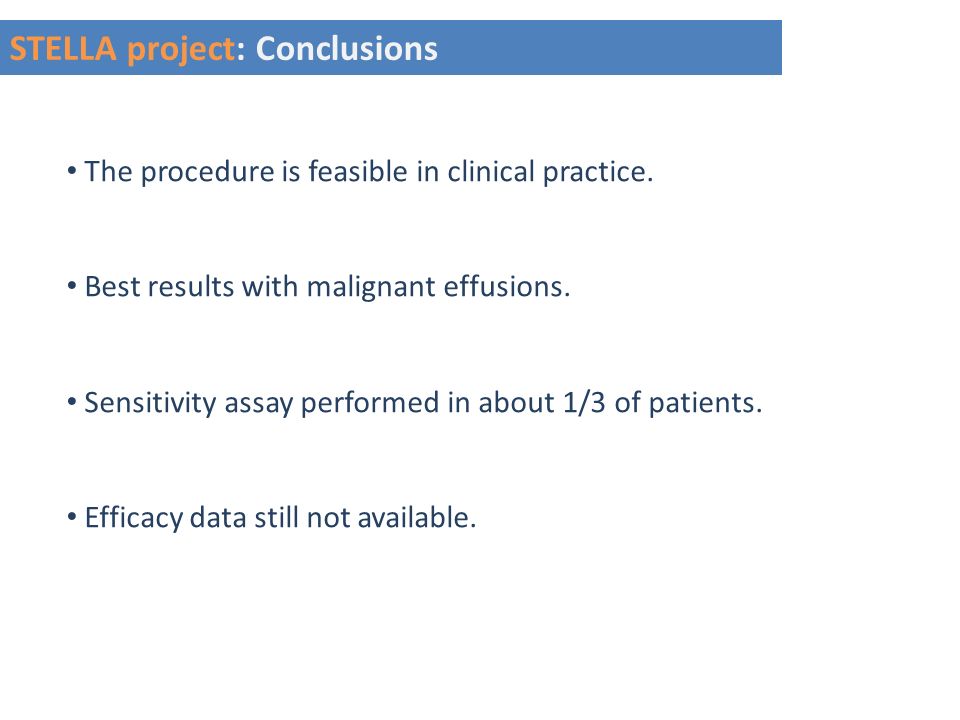 STELLA project: Conclusions

• The procedure is feasible in clinical practice.

• Best results with malignant effusions.

• Sensitivity assay performed in about 1/3 of patients.

• Efficacy data still not available.